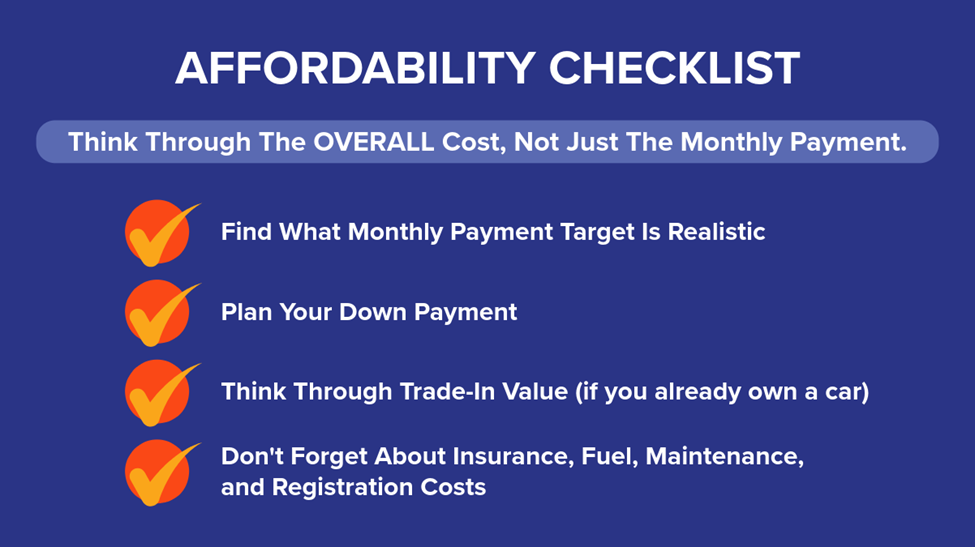 AFFORDABILITY CHECKLIST

Think Through The OVERALL Cost, Not Just The Monthly Payment.

Find What Monthly Payment Target Is Realistic

Plan Your Down Payment

Think Through Trade-In Value (if you already own a car)

Don't Forget About Insurance, Fuel, Maintenance, and Registration Costs